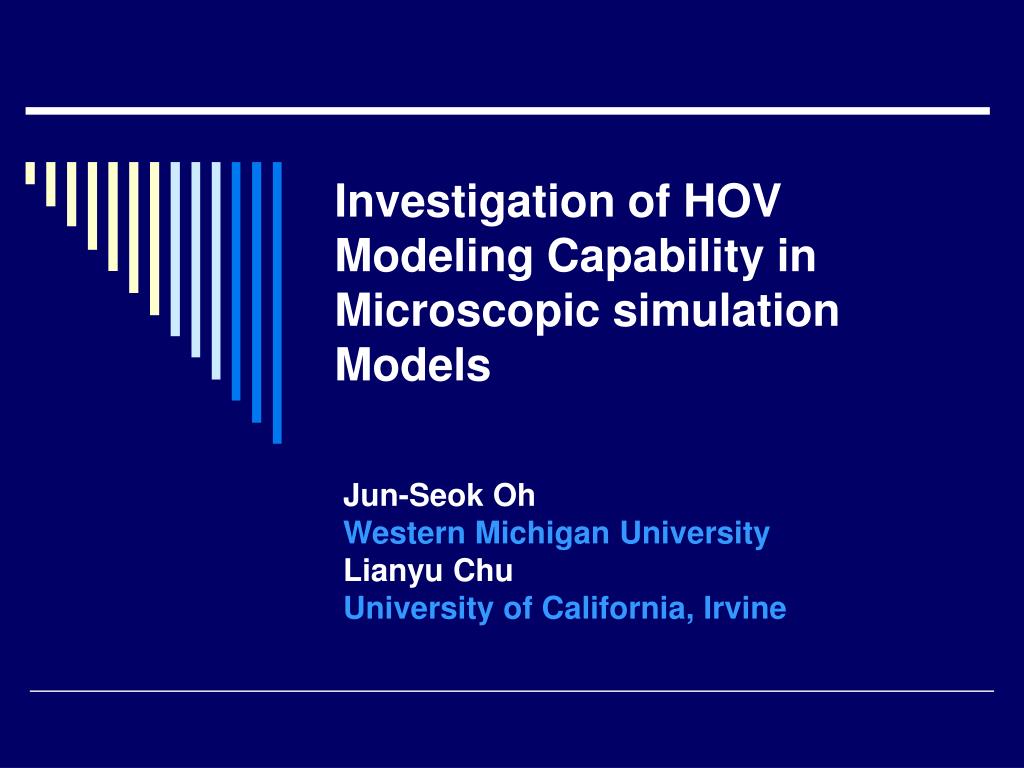 Investigation of HOV Modeling Capability in Microscopic simulation Models

Jun-Seok Oh
Western Michigan University
Lianyu Chu
University of California, Irvine